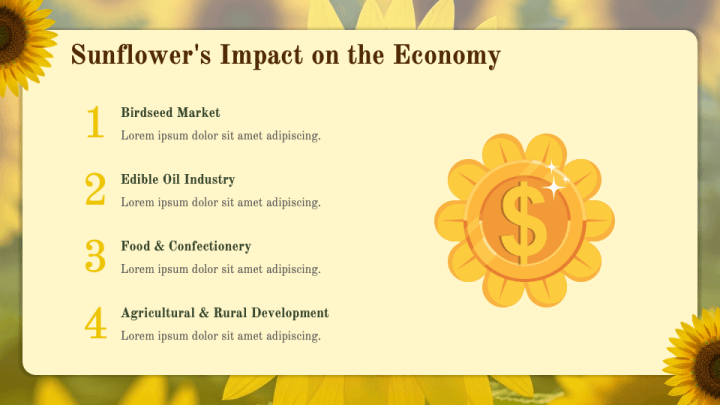 Sunflower's Impact on the Economy

1
Birdseed Market
Lorem ipsum dolor sit amet adipiscing.

2
Edible Oil Industry
Lorem ipsum dolor sit amet adipiscing.

3
Food & Confectionery
Lorem ipsum dolor sit amet adipiscing.

4
Agricultural & Rural Development
Lorem ipsum dolor sit amet adipiscing.

$